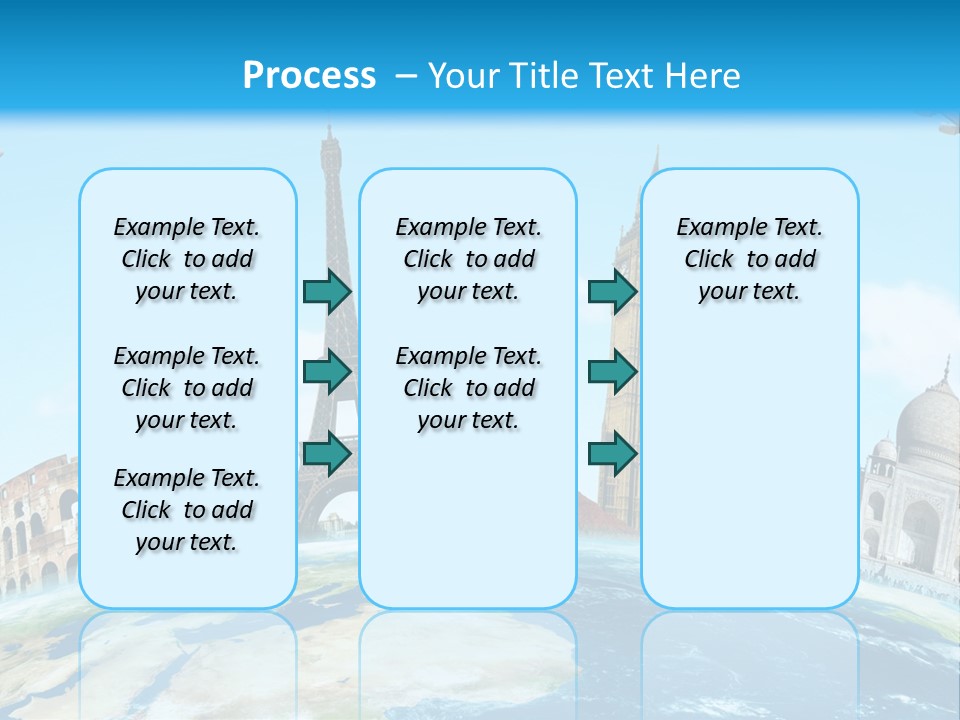 Process – Your Title Text Here

Example Text. Click to add your text.

Example Text. Click to add your text.

Example Text. Click to add your text.

Example Text. Click to add your text.

Example Text. Click to add your text.

Example Text. Click to add your text.